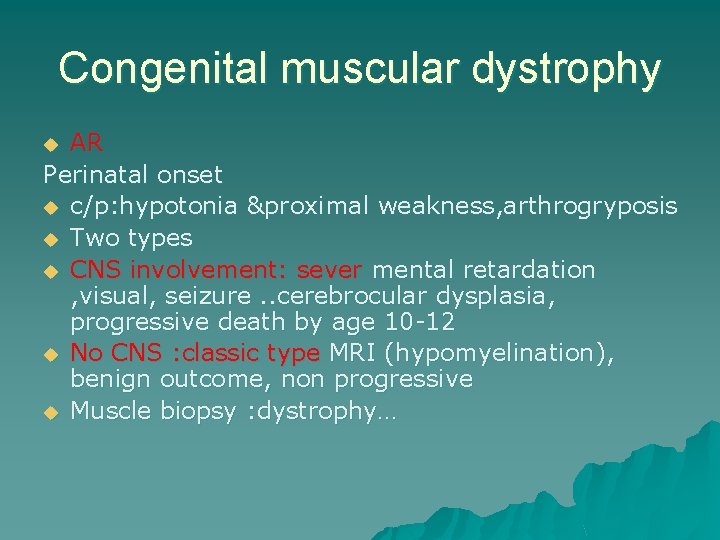 Congenital muscular dystrophy

AR

Perinatal onset

c/p:hypotonia &proximal weakness,arthrogryposis

Two types

CNS involvement: sever mental retardation ,visual, seizure ..cerebrocular dysplasia, progressive death by age 10-12

No CNS :classic type MRI (hypomyelination), benign outcome, non progressive

Muscle biopsy :dystrophy…